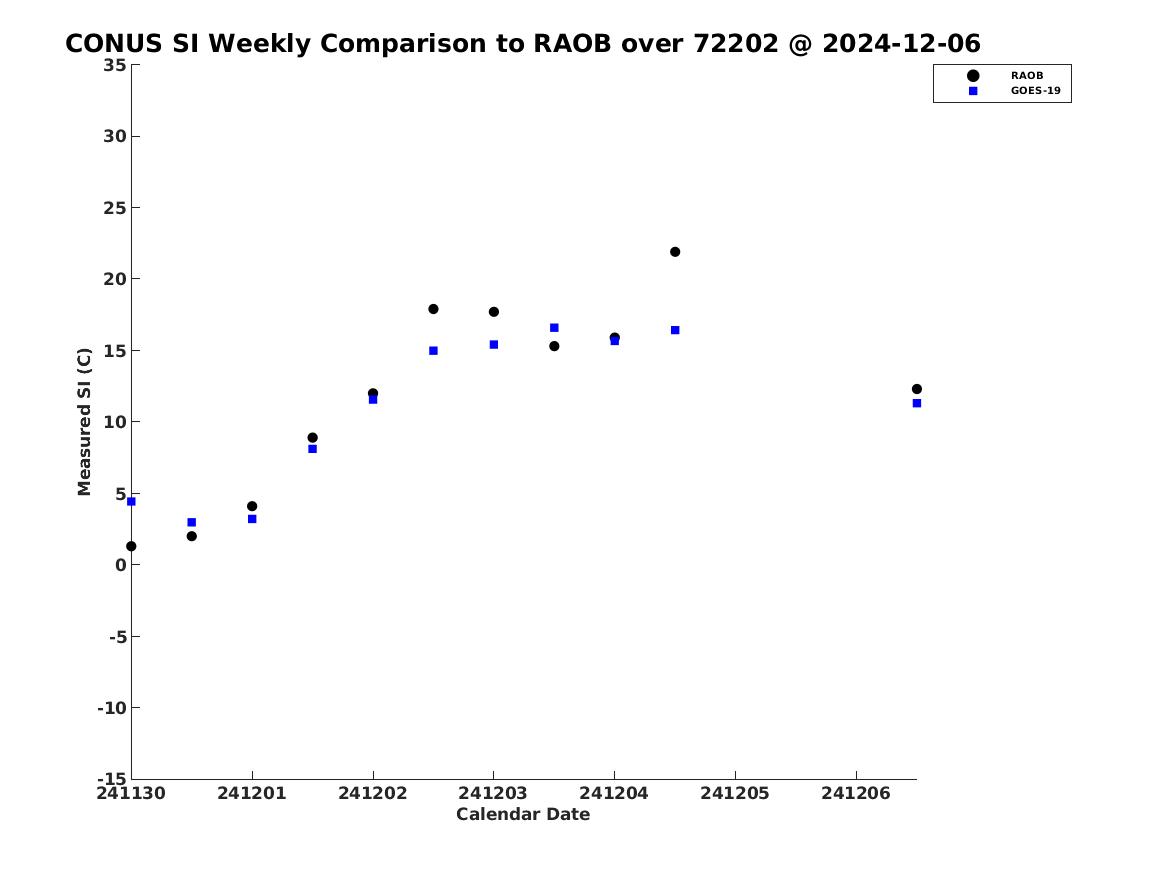 CONUS SI Weekly Comparison to RAOB over 72202 @ 2024-12-06

RAOB
GOES-19

Measured SI (C)

35
30
25
20
15
10
5
0
-5
-10
-15

241130 241201 241202 241203 241204 241205 241206

Calendar Date